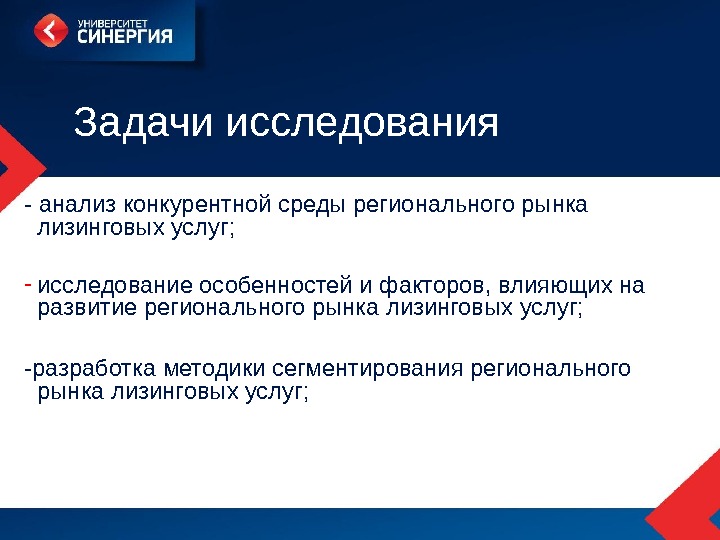 УНИВЕРСИТЕТ СИНЕРГИЯ

Задачи исследования

- анализ конкурентной среды регионального рынка лизинговых услуг;

- исследование особенностей и факторов, влияющих на развитие регионального рынка лизинговых услуг;

-разработка методики сегментирования регионального рынка лизинговых услуг;